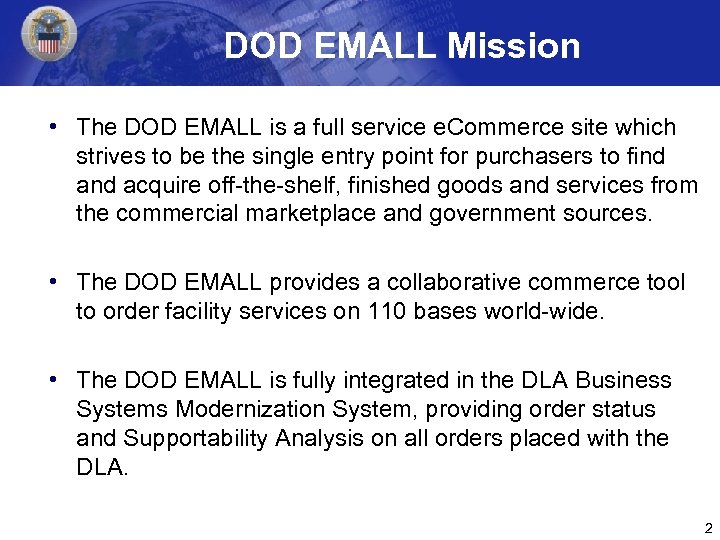 DOD EMALL Mission

• The DOD EMALL is a full service eCommerce site which strives to be the single entry point for purchasers to find and acquire off-the-shelf, finished goods and services from the commercial marketplace and government sources.

• The DOD EMALL provides a collaborative commerce tool to order facility services on 110 bases world-wide.

• The DOD EMALL is fully integrated in the DLA Business Systems Modernization System, providing order status and Supportability Analysis on all orders placed with the DLA.

2